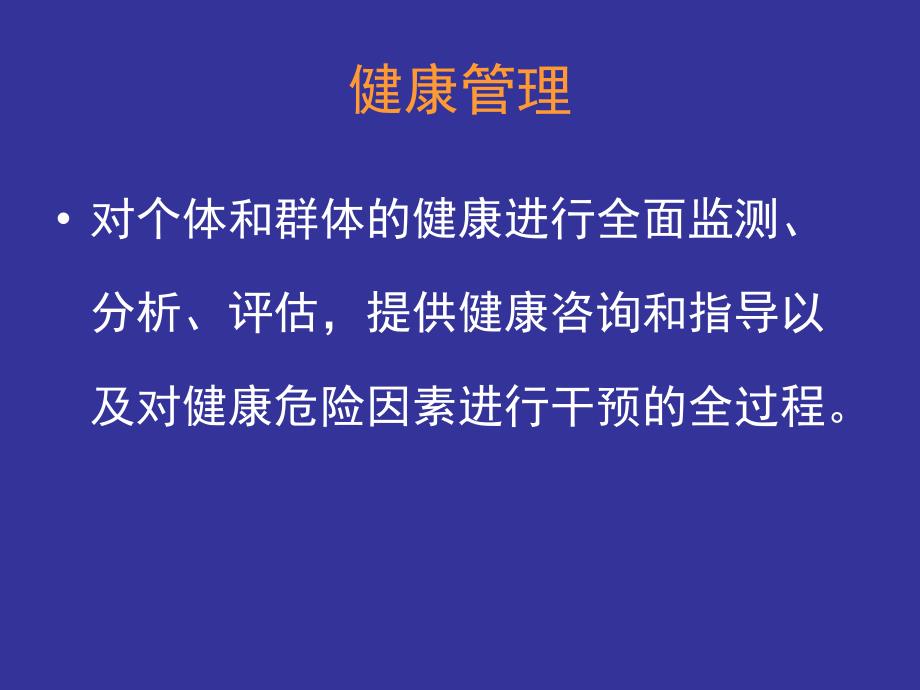 健康管理

• 对个体和群体的健康进行全面监测、分析、评估，提供健康咨询和指导以及对健康危险因素进行干预的全过程。